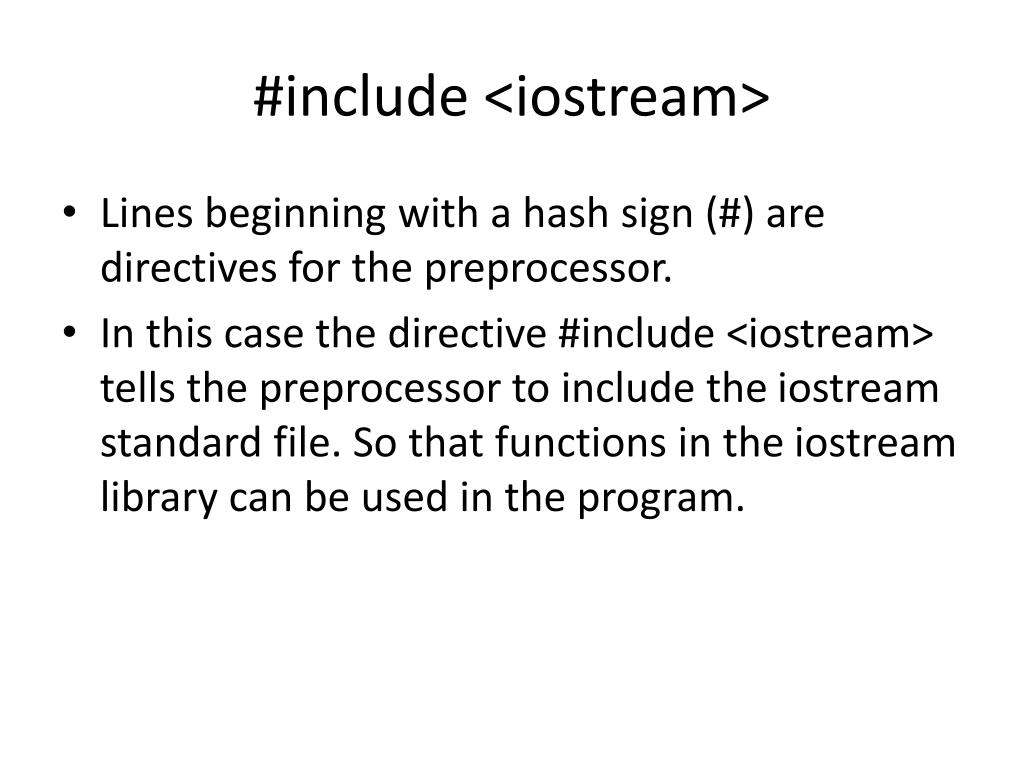 #include <iostream>

• Lines beginning with a hash sign (#) are directives for the preprocessor.
• In this case the directive #include <iostream> tells the preprocessor to include the iostream standard file. So that functions in the iostream library can be used in the program.